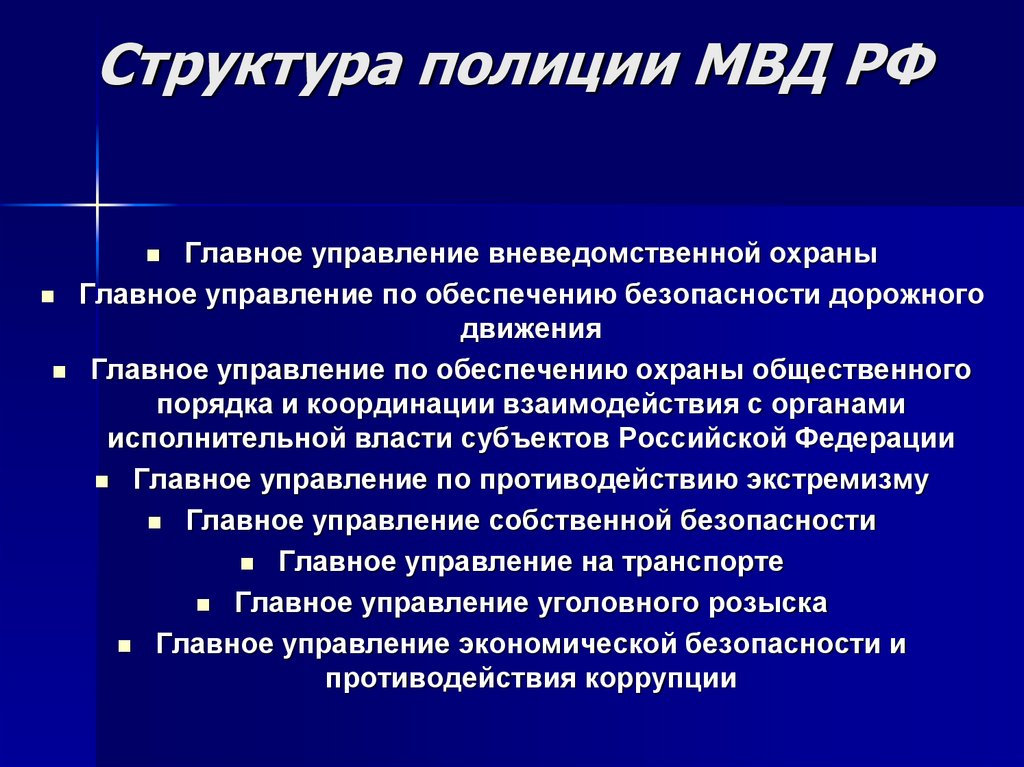 Структура полиции МВД РФ

- Главное управление вневедомственной охраны
- Главное управление по обеспечению безопасности дорожного движения
- Главное управление по обеспечению охраны общественного порядка и координации взаимодействия с органами исполнительной власти субъектов Российской Федерации
- Главное управление по противодействию экстремизму
- Главное управление собственной безопасности
- Главное управление на транспорте
- Главное управление уголовного розыска
- Главное управление экономической безопасности и противодействия коррупции